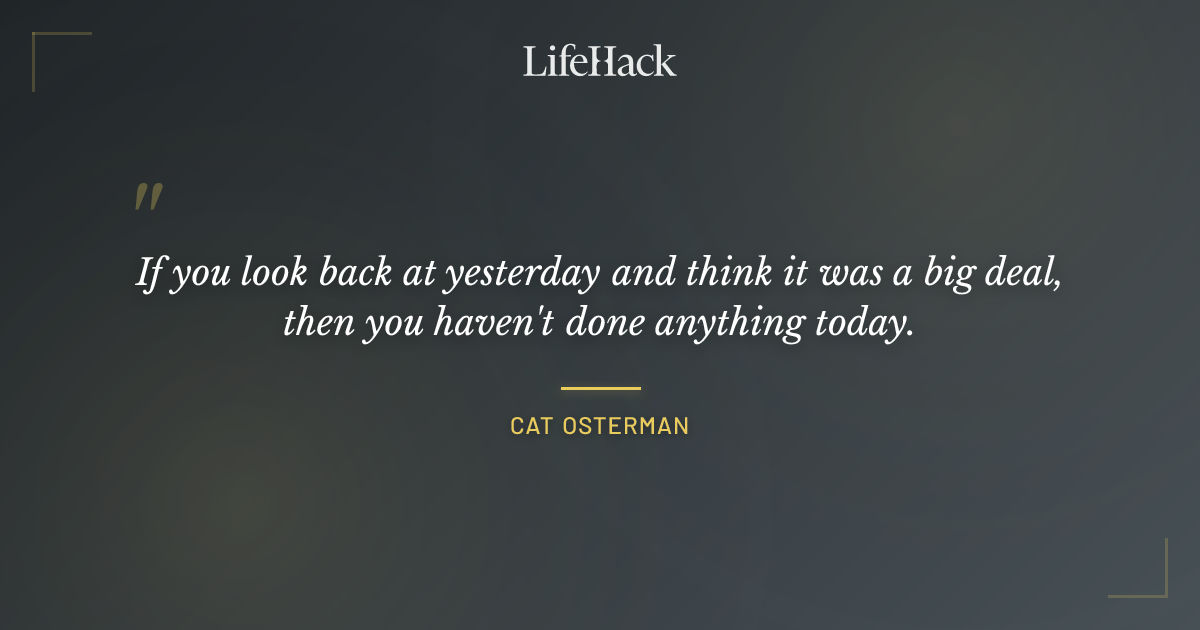 LifeHack

"

If you look back at yesterday and think it was a big deal, then you haven't done anything today.

CAT OSTERMAN